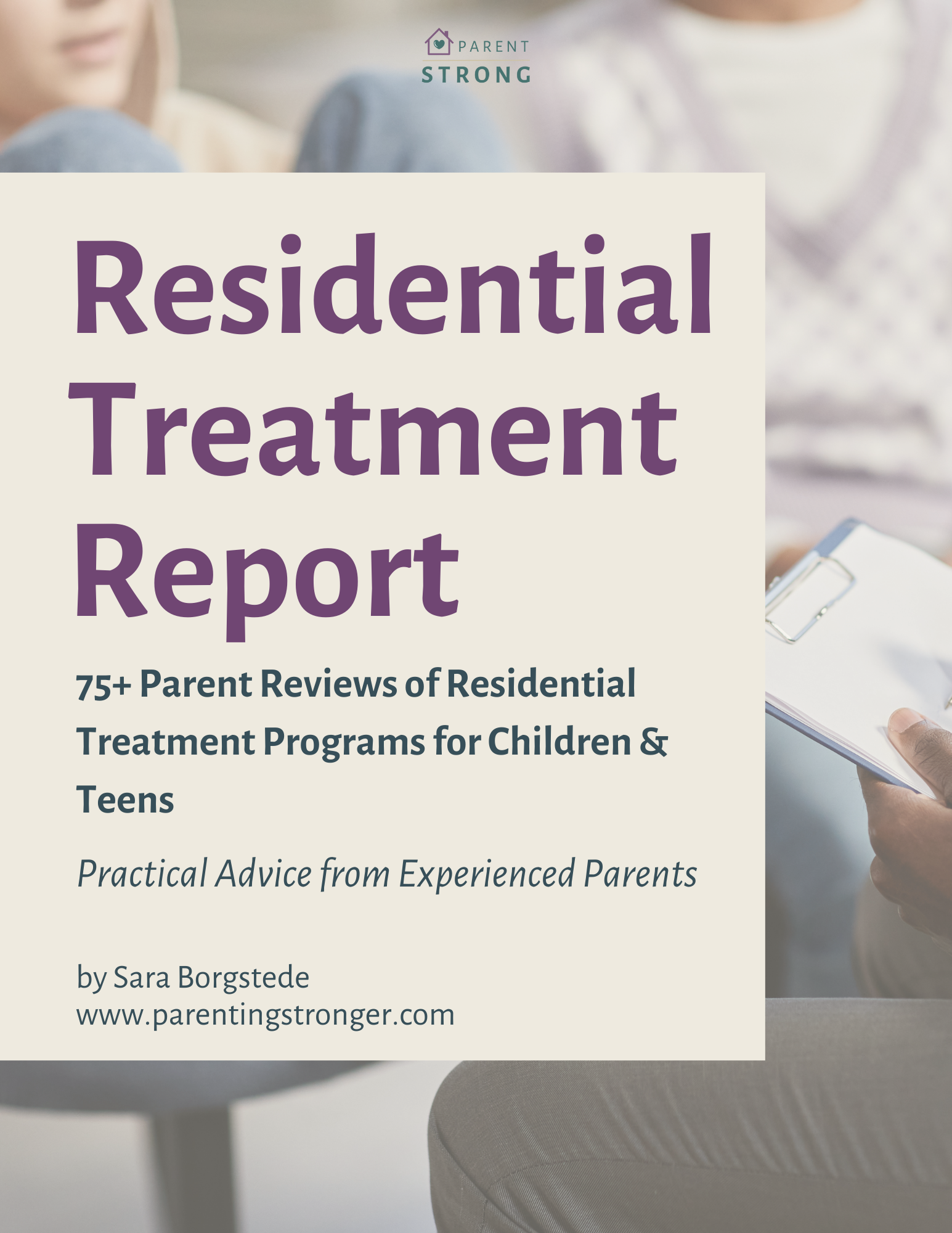 PARENT
STRONG

Residential Treatment Report

75+ Parent Reviews of Residential Treatment Programs for Children & Teens

Practical Advice from Experienced Parents

by Sara Borgstede
www.parentingstronger.com